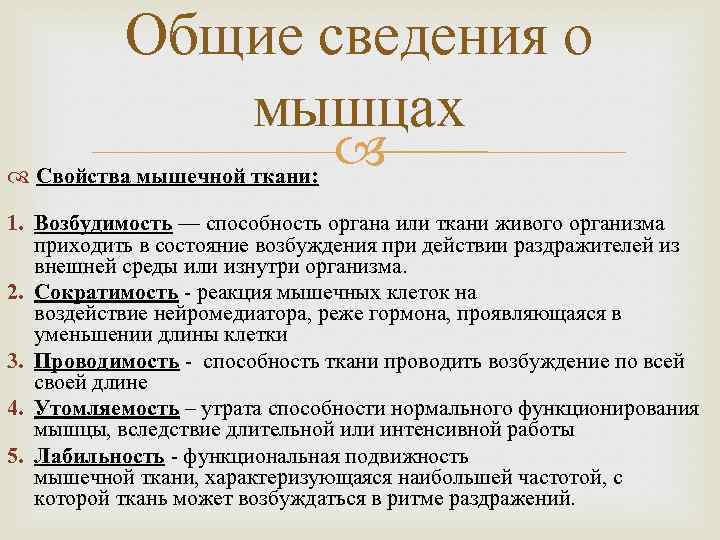 Общие сведения о мышцах

Свойства мышечной ткани:

1. Возбудимость — способность органа или ткани живого организма приходить в состояние возбуждения при действии раздражителей из внешней среды или изнутри организма.
2. Сократимость - реакция мышечных клеток на воздействие нейромедиатора, реже гормона, проявляющаяся в уменьшении длины клетки
3. Проводимость - способность ткани проводить возбуждение по всей своей длине
4. Утомляемость – утрата способности нормального функционирования мышцы, вследствие длительной или интенсивной работы
5. Лабильность - функциональная подвижность мышечной ткани, характеризующаяся наибольшей частотой, с которой ткань может возбуждаться в ритме раздражений.